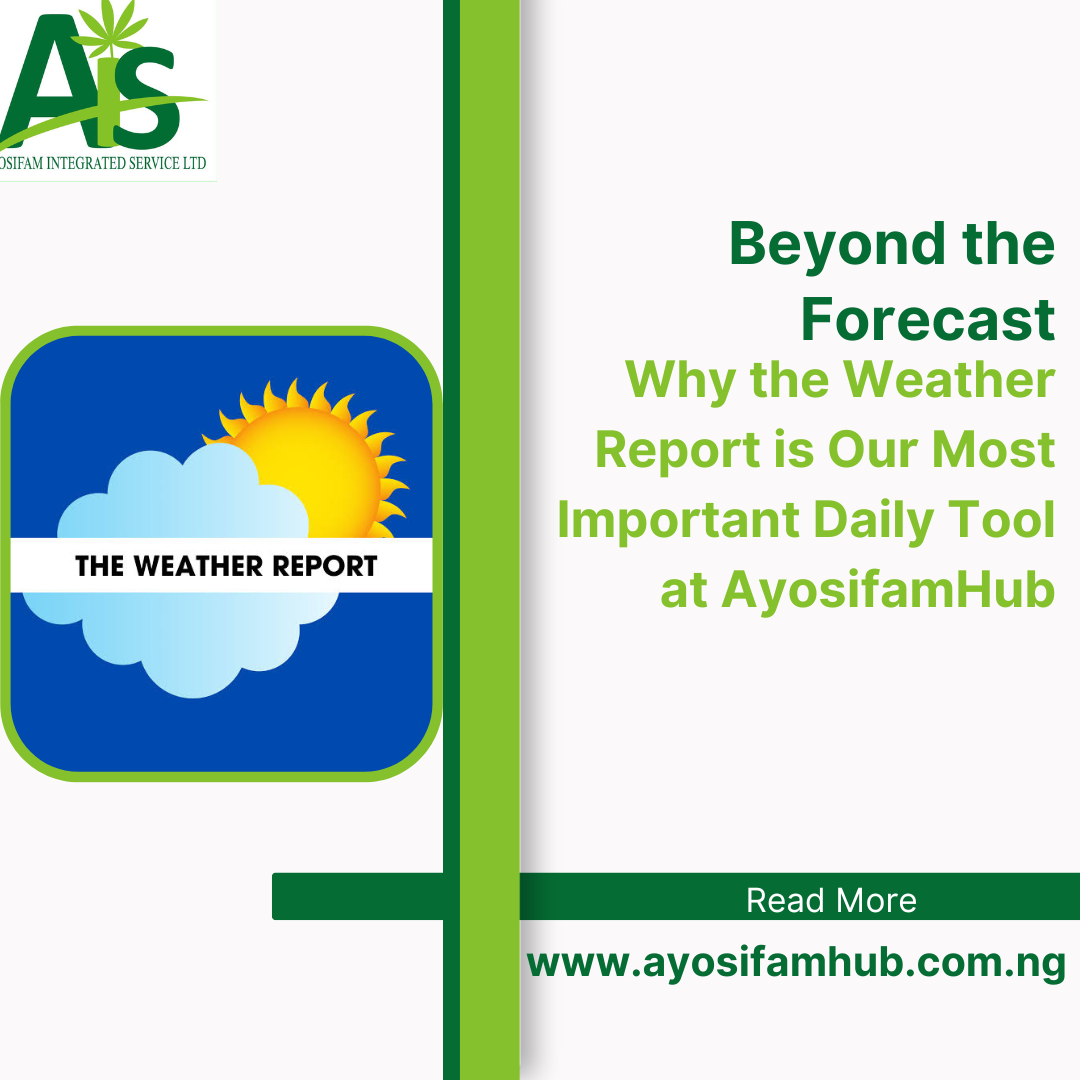 AIS
OSIFAM INTEGRATED SERVICE LTD

Beyond the Forecast

Why the Weather Report is Our Most Important Daily Tool at AyosifamHub

THE WEATHER REPORT

Read More

www.ayosifamhub.com.ng